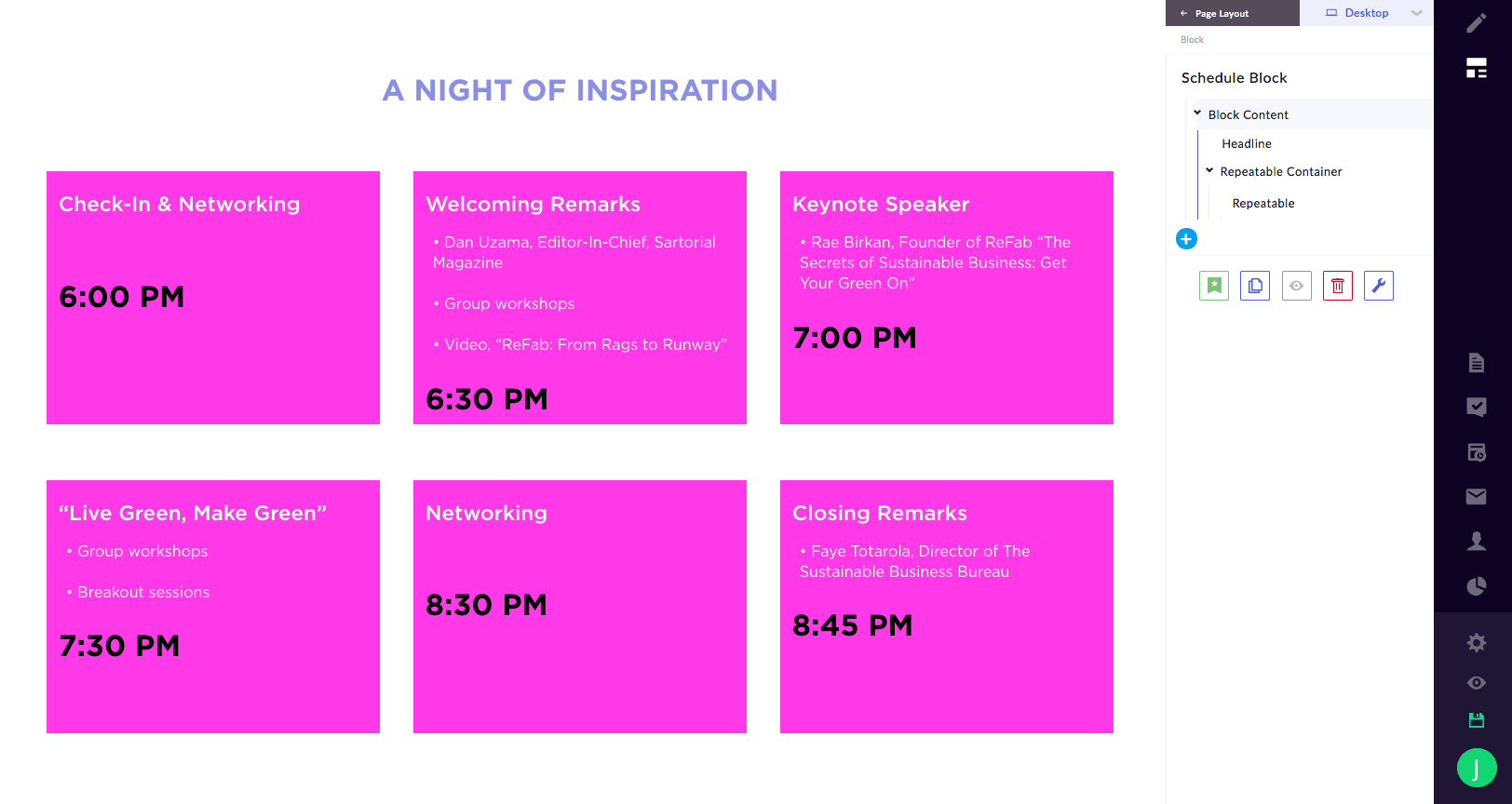 A NIGHT OF INSPIRATION

Check-In & Networking

6:00 PM

Welcoming Remarks

• Dan Uzama, Editor-In-Chief, Sartorial Magazine

• Group workshops

• Video, “ReFab: From Rags to Runway”

6:30 PM

Keynote Speaker

• Rae Birkan, Founder of ReFab “The Secrets of Sustainable Business: Get Your Green On”

7:00 PM

“Live Green, Make Green”

• Group workshops

• Breakout sessions

7:30 PM

Networking

8:30 PM

Closing Remarks

• Faye Totarola, Director of The Sustainable Business Bureau

8:45 PM

Page Layout

Desktop

Block

Schedule Block

Block Content

Headline

Repeatable Container

Repeatable

J